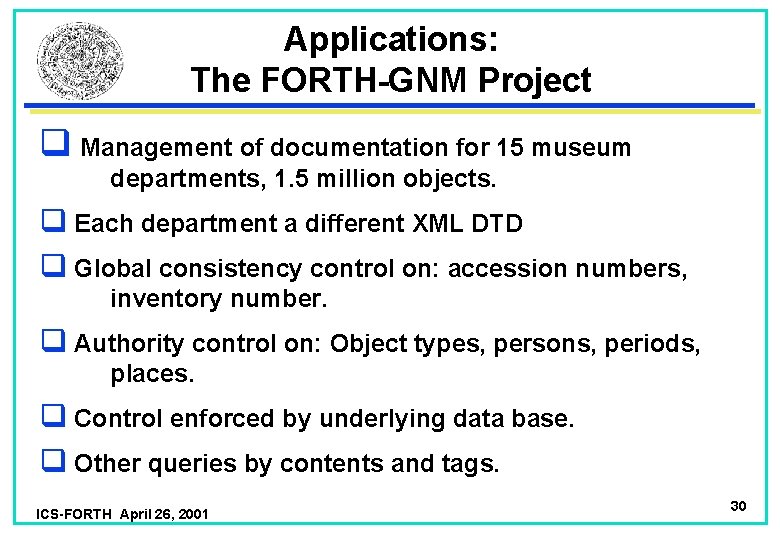 Applications:
The FORTH-GNM Project

❑ Management of documentation for 15 museum departments, 1.5 million objects.

❑ Each department a different XML DTD

❑ Global consistency control on: accession numbers, inventory number.

❑ Authority control on: Object types, persons, periods, places.

❑ Control enforced by underlying data base.

❑ Other queries by contents and tags.

ICS-FORTH April 26, 2001

30